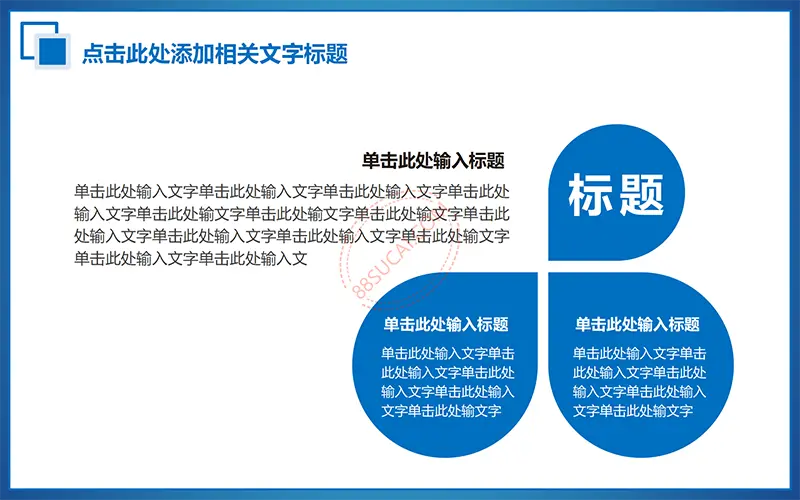 点击此处添加相关文字标题

单击此处输入标题

单击此处输入文字单击此处输入文字单击此处输入文字单击此处输入文字单击此处输文字单击此处输文字单击此处输文字单击此处输入文字单击此处输入文字单击此处输入文字单击此处输文字单击此处输入文字单击此处输入文

标题

88SUCAI.COM

单击此处输入标题

单击此处输入文字单击此处输入文字单击此处输入文字单击此处输入文字单击此处输文字

单击此处输入标题

单击此处输入文字单击此处输入文字单击此处输入文字单击此处输入文字单击此处输文字